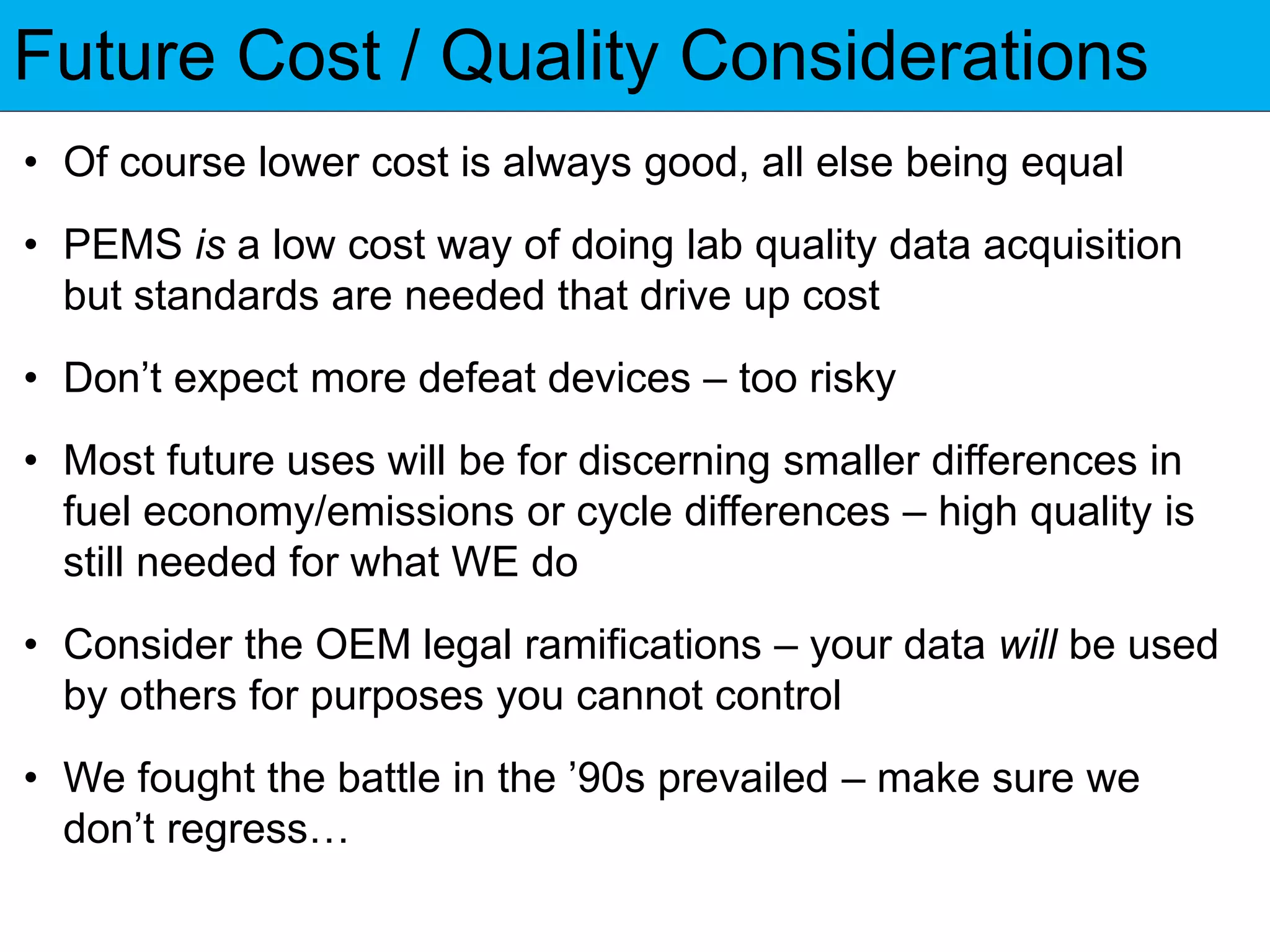 Future Cost / Quality Considerations

• Of course lower cost is always good, all else being equal

• PEMS is a low cost way of doing lab quality data acquisition but standards are needed that drive up cost

• Don’t expect more defeat devices – too risky

• Most future uses will be for discerning smaller differences in fuel economy/emissions or cycle differences – high quality is still needed for what WE do

• Consider the OEM legal ramifications – your data will be used by others for purposes you cannot control

• We fought the battle in the ’90s prevailed – make sure we don’t regress…